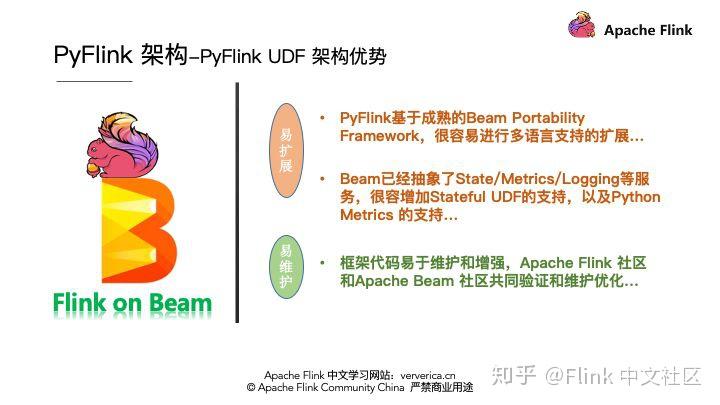 Apache Flink

PyFlink 架构–PyFlink UDF 架构优势

Flink on Beam

易扩展

• PyFlink基于成熟的Beam Portability Framework，很容易进行多语言支持的扩展…

• Beam已经抽象了State/Metrics/Logging等服务，很容增加Stateful UDF的支持，以及Python Metrics 的支持…

易维护

• 框架代码易于维护和增强，Apache Flink 社区和Apache Beam 社区共同验证和维护优化…

Apache Flink 中文学习网站：ververica.cn
© Apache Flink Community China 严禁商业用途

知乎 @Flink 中文社区